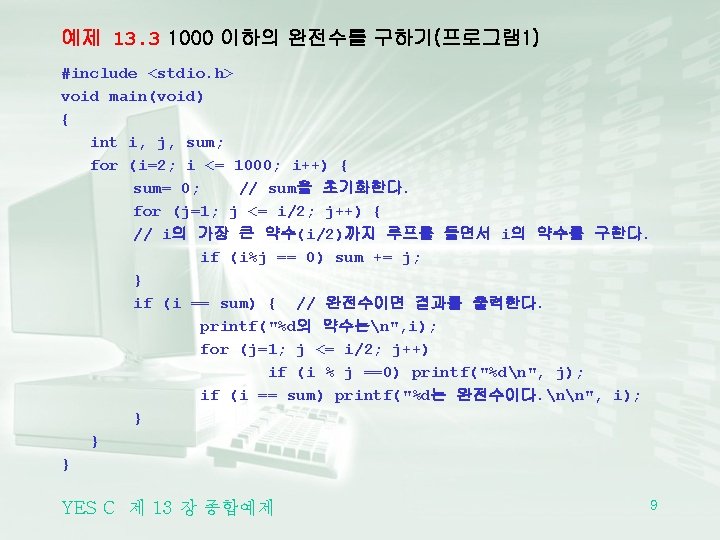 예제 13.3 1000 이하의 완전수를 구하기(프로그램1)

#include <stdio.h>
void main(void)
{
int i, j, sum;
for (i=2; i <= 1000; i++) {
sum= 0; // sum을 초기화한다.
for (j=1; j <= i/2; j++) {
// i의 가장 큰 약수(i/2)까지 루프를 돌면서 i의 약수를 구한다.
if (i%j == 0) sum += j;
}
if (i == sum) { // 완전수이면 결과를 출력한다.
printf("%d의 약수는\n",i);
for (j=1; j <= i/2; j++)
if (i % j ==0) printf("%d\n", j);
if (i == sum) printf("%d는 완전수이다.\n\n", i);
}
}
}

YES C 제 13 장 종합예제

9